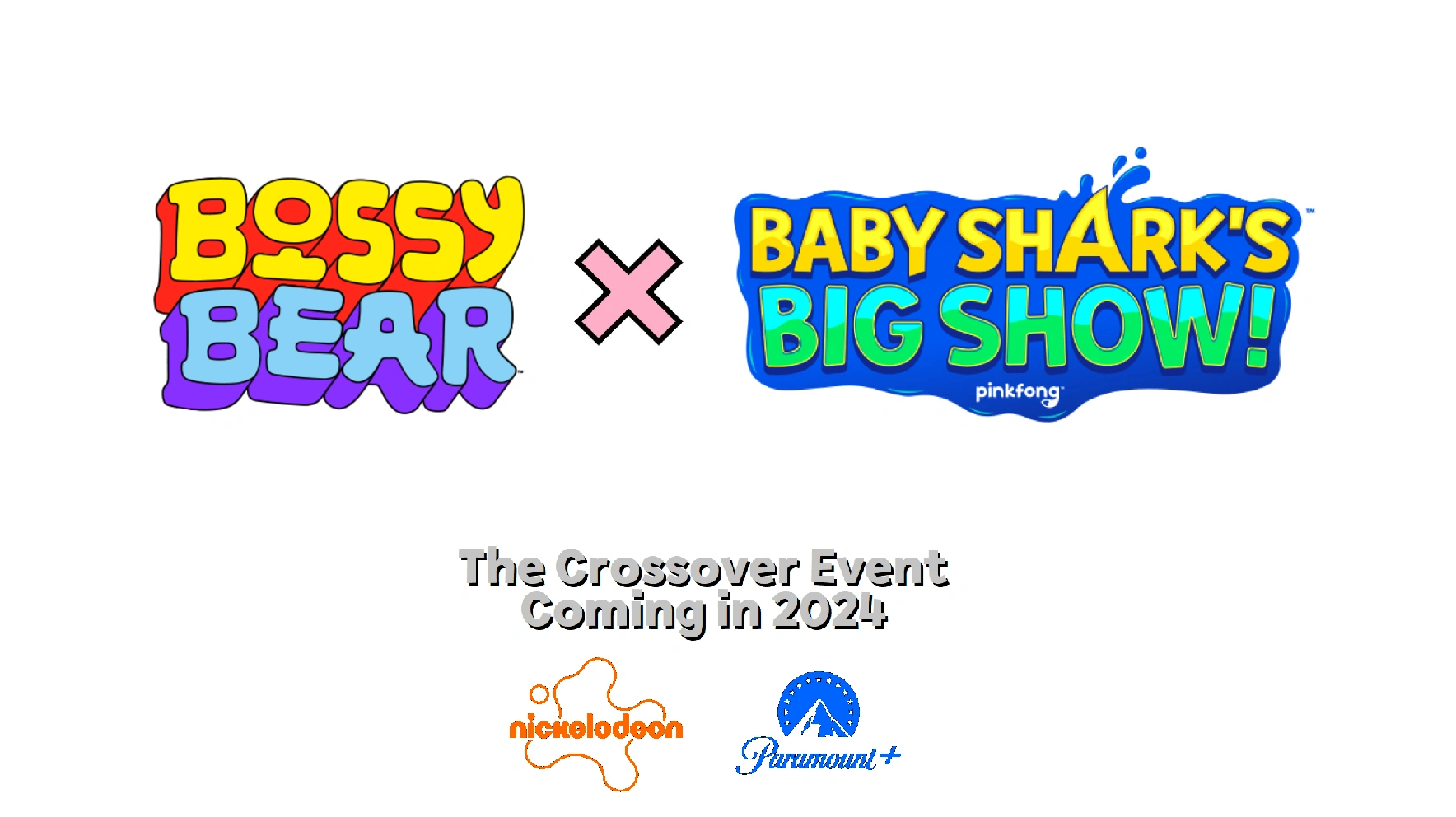 BOSSY BEAR

×

BABY SHARK'S BIG SHOW!
pinkfong

The Crossover Event
Coming in 2024

nickelodeon

Paramount+